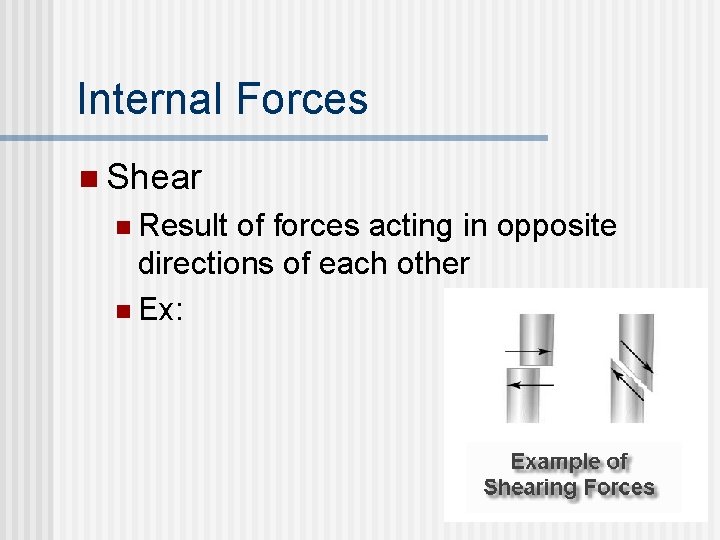 Internal Forces

Shear

Result of forces acting in opposite directions of each other

Ex:

Example of Shearing Forces